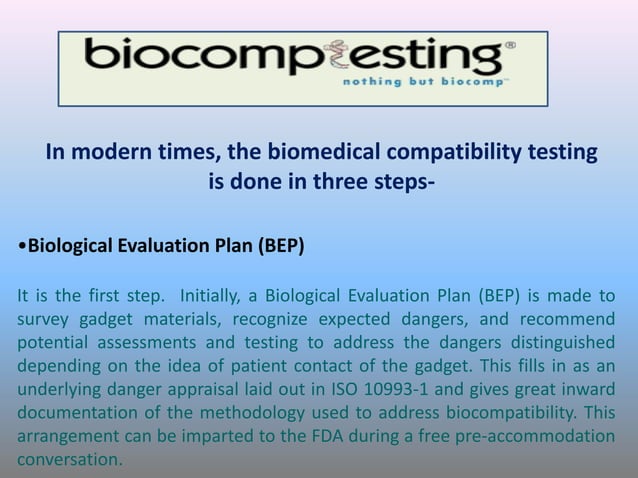 biocomptesting®
nothing but biocomp™

In modern times, the biomedical compatibility testing is done in three steps-

•Biological Evaluation Plan (BEP)

It is the first step. Initially, a Biological Evaluation Plan (BEP) is made to survey gadget materials, recognize expected dangers, and recommend potential assessments and testing to address the dangers distinguished depending on the idea of patient contact of the gadget. This fills in as an underlying danger appraisal laid out in ISO 10993-1 and gives great inward documentation of the methodology used to address biocompatibility. This arrangement can be imparted to the FDA during a free pre-accommodation conversation.